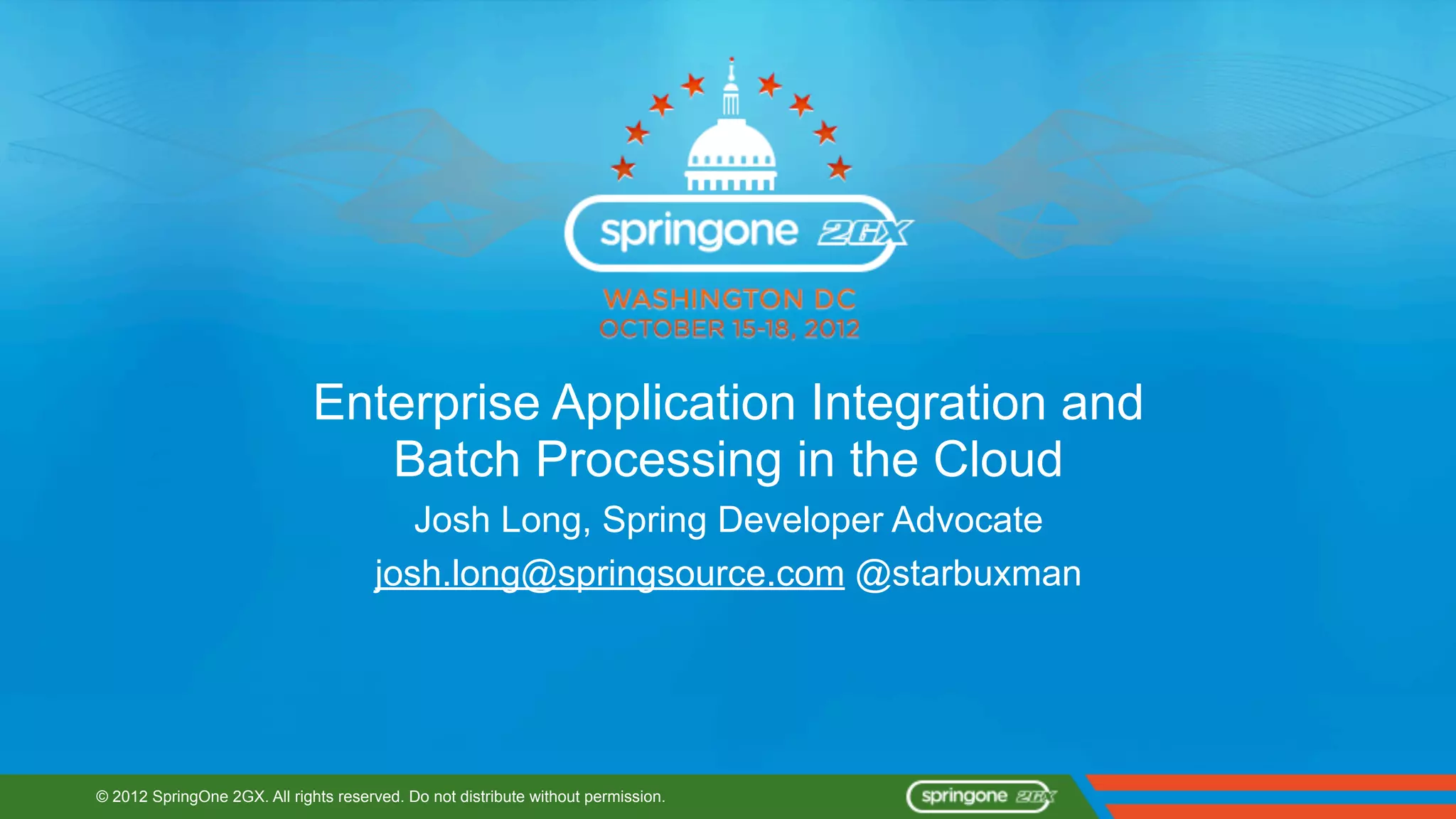 springone 2GX

WASHINGTON DC
OCTOBER 15-18, 2012

Enterprise Application Integration and Batch Processing in the Cloud

Josh Long, Spring Developer Advocate

josh.long@springsource.com @starbuxman

© 2012 SpringOne 2GX. All rights reserved. Do not distribute without permission.

springone 2GX